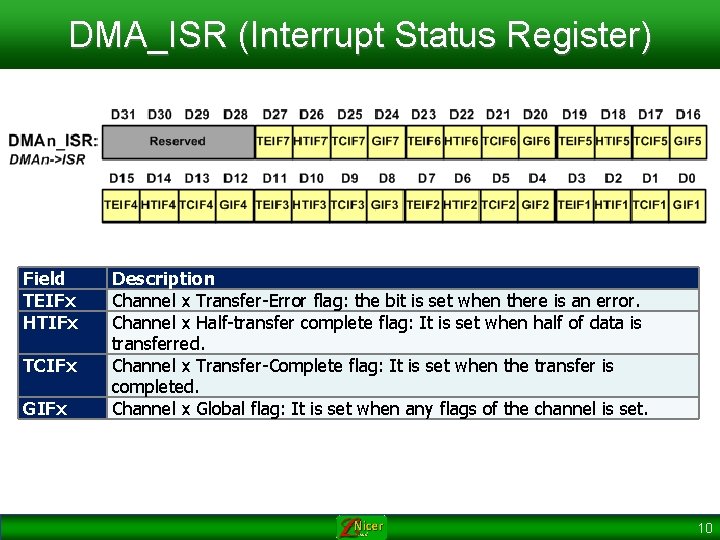 DMA_ISR (Interrupt Status Register)

DMAn_ISR:
DMAn->ISR

| D31 | D30 | D29 | D28 | D27 | D26 | D25 | D24 | D23 | D22 | D21 | D20 | D19 | D18 | D17 | D16 |
|---|---|---|---|---|---|---|---|---|---|---|---|---|---|---|---|
| Reserved | | | | TEIF7 | HTIF7 | TCIF7 | GIF7 | TEIF6 | HTIF6 | TCIF6 | GIF6 | TEIF5 | HTIF5 | TCIF5 | GIF5 |

| D15 | D14 | D13 | D12 | D11 | D10 | D9 | D8 | D7 | D6 | D5 | D4 | D3 | D2 | D1 | D0 |
|---|---|---|---|---|---|---|---|---|---|---|---|---|---|---|---|
| TEIF4 | HTIF4 | TCIF4 | GIF4 | TEIF3 | HTIF3 | TCIF3 | GIF3 | TEIF2 | HTIF2 | TCIF2 | GIF2 | TEIF1 | HTIF1 | TCIF1 | GIF1 |

| Field | Description |
|---|---|
| TEIFx | Channel x Transfer-Error flag: the bit is set when there is an error. |
| HTIFx | Channel x Half-transfer complete flag: It is set when half of data is transferred. |
| TCIFx | Channel x Transfer-Complete flag: It is set when the transfer is completed. |
| GIFx | Channel x Global flag: It is set when any flags of the channel is set. |

Nicer

10